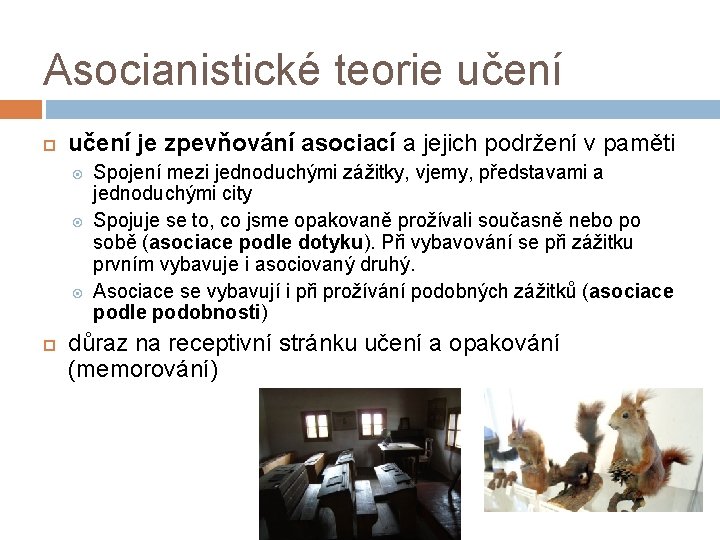 Asocianistické teorie učení

učení je zpevňování asociací a jejich podržení v paměti

Spojení mezi jednoduchými zážitky, vjemy, představami a jednoduchými city

Spojuje se to, co jsme opakovaně prožívali současně nebo po sobě (asociace podle dotyku). Při vybavování se při zážitku prvním vybavuje i asociovaný druhý.

Asociace se vybavují i při prožívání podobných zážitků (asociace podle podobnosti)

důraz na receptivní stránku učení a opakování (memorování)